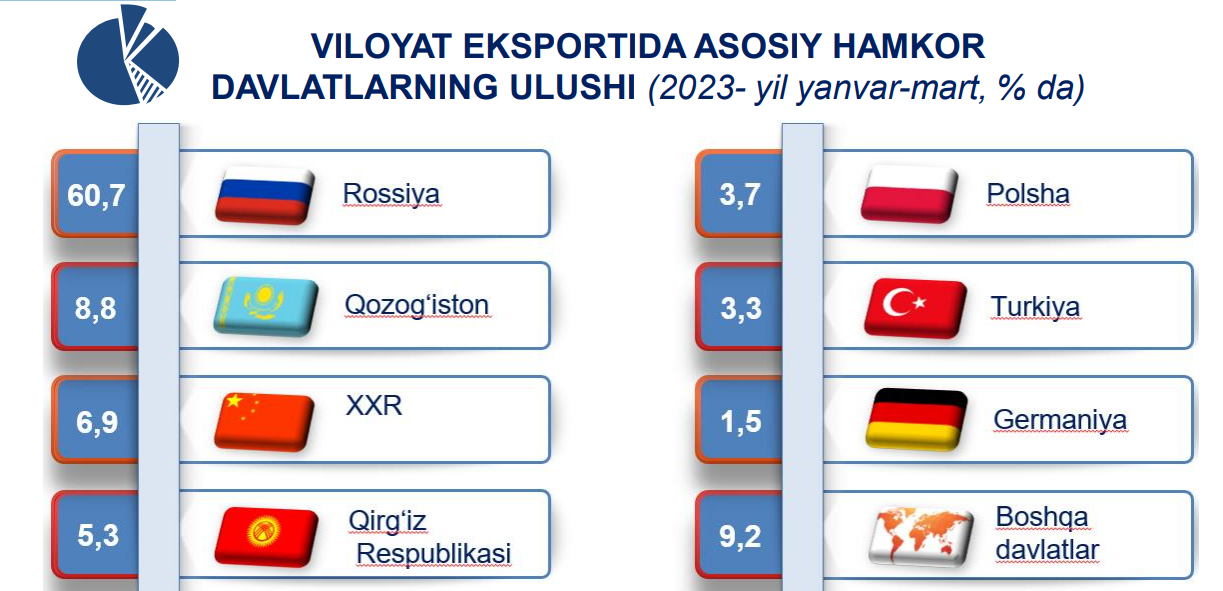 VILOYAT EKSPORTIDA ASOSIY HAMKOR DAVLATLARNING ULUSHI (2023- yil yanvar-mart, % da)

60,7 Rossiya

8,8 Qozog‘iston

6,9 XXR

5,3 Qirg‘iz Respublikasi

3,7 Polsha

3,3 Turkiya

1,5 Germaniya

9,2 Boshqa davlatlar